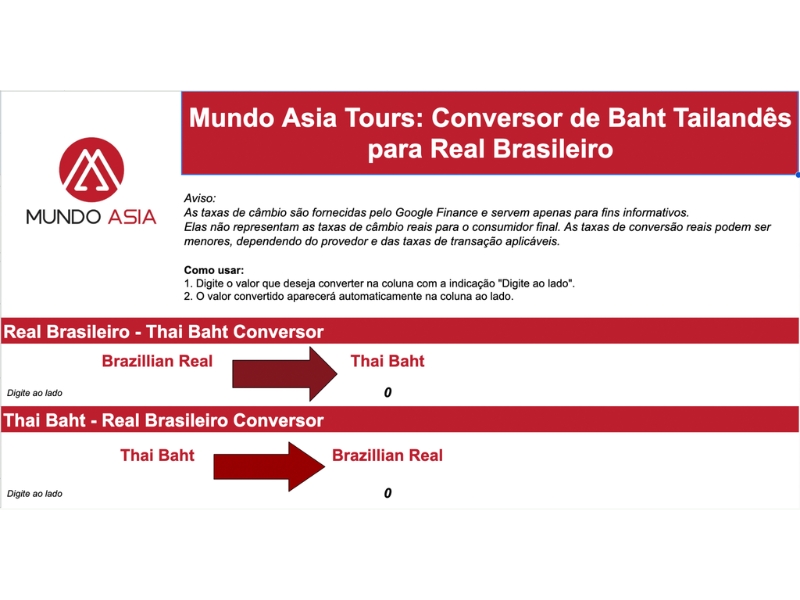 MUNDO ASIA

Mundo Asia Tours: Conversor de Baht Tailandês para Real Brasileiro

Aviso:
As taxas de câmbio são fornecidas pelo Google Finance e servem apenas para fins informativos.
Elas não representam as taxas de câmbio reais para o consumidor final. As taxas de conversão reais podem ser menores, dependendo do provedor e das taxas de transação aplicáveis.

Como usar:
1. Digite o valor que deseja converter na coluna com a indicação "Digite ao lado".
2. O valor convertido aparecerá automaticamente na coluna ao lado.

Real Brasileiro - Thai Baht Conversor

Brazillian Real

Thai Baht

Digite ao lado

0

Thai Baht - Real Brasileiro Conversor

Thai Baht

Brazillian Real

Digite ao lado

0